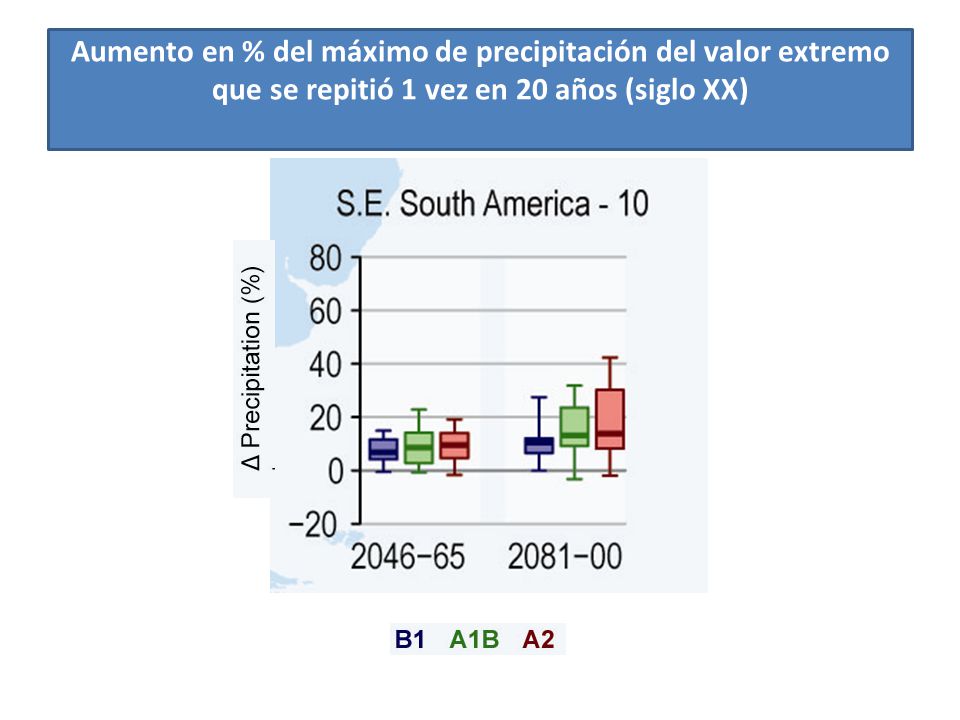 Aumento en % del máximo de precipitación del valor extremo que se repitió 1 vez en 20 años (siglo XX)

S.E. South America - 10

Δ Precipitation (%)

80
60
40
20
0
−20

2046−65 2081−00

B1 A1B A2